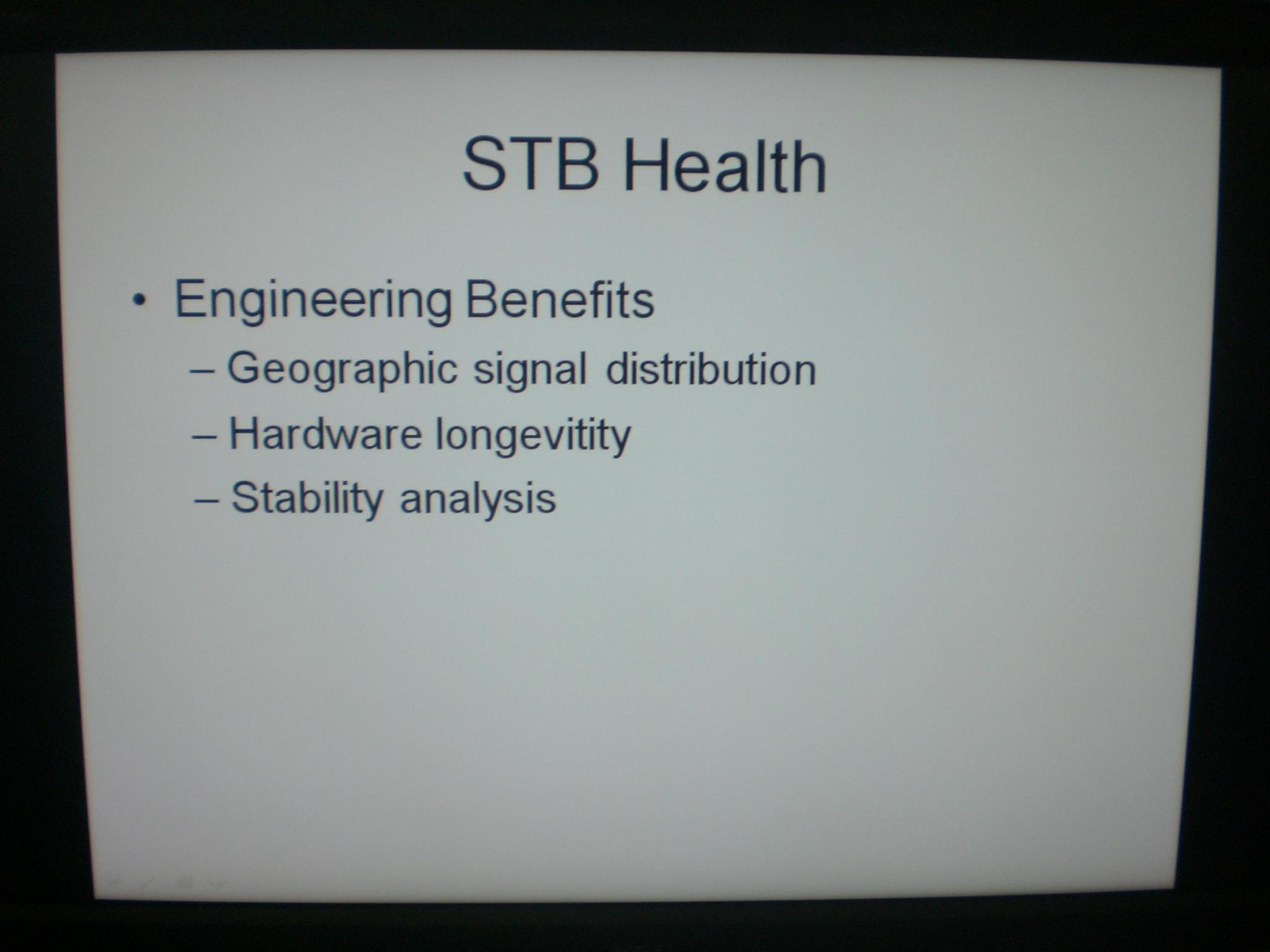 STB Health

• Engineering Benefits
– Geographic signal distribution
– Hardware longevitity
– Stability analysis